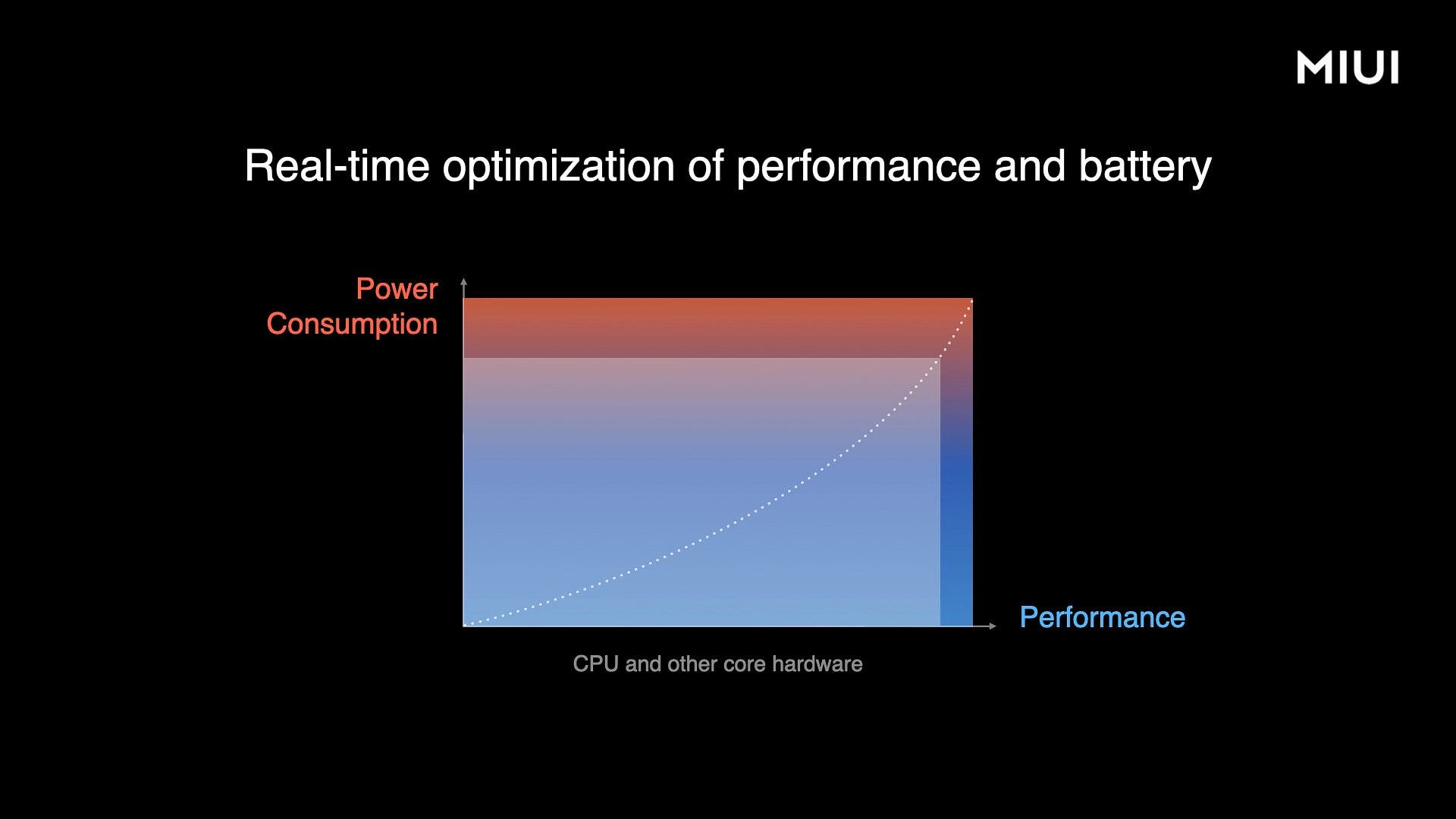 MIUI

Real-time optimization of performance and battery

Power Consumption

Performance

CPU and other core hardware